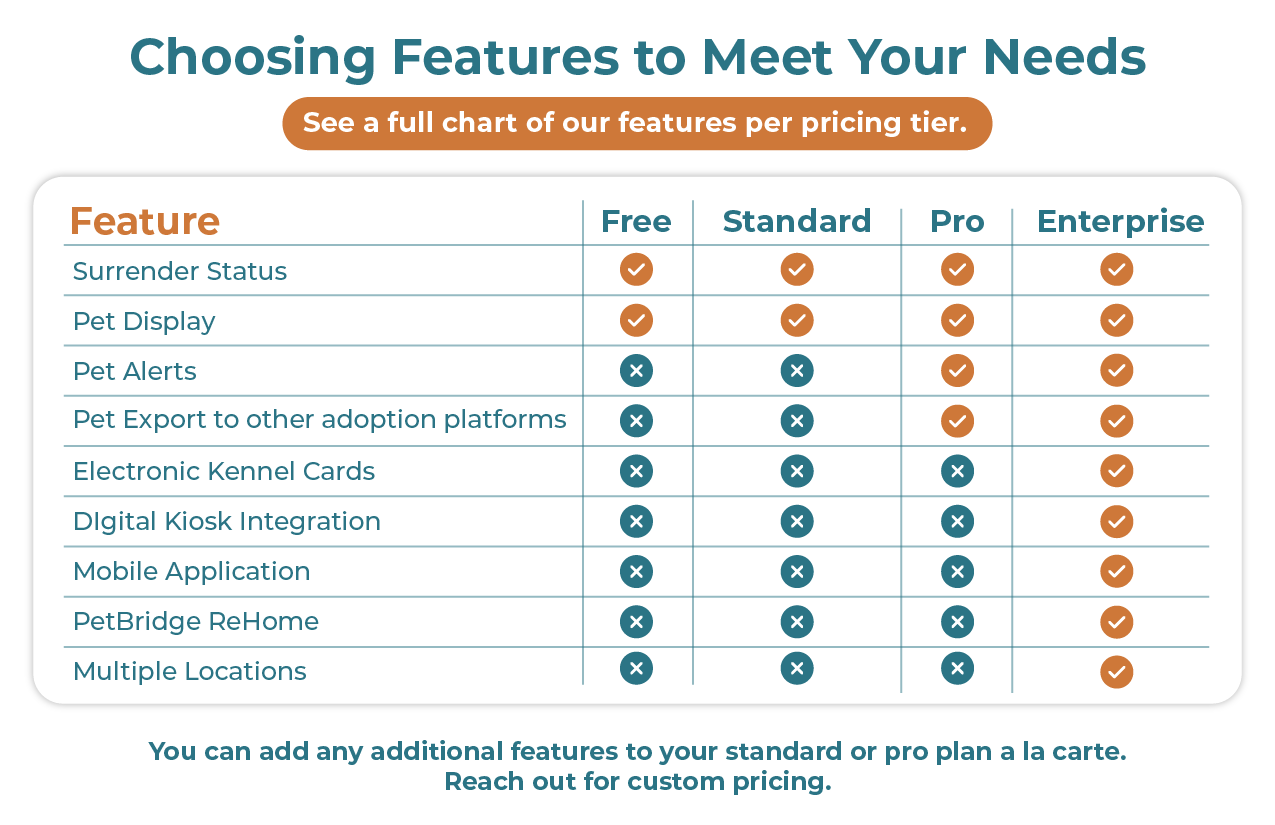 Choosing Features to Meet Your Needs

See a full chart of our features per pricing tier.

| Feature | Free | Standard | Pro | Enterprise |
|---|---|---|---|---|
| Surrender Status | ✓ | ✓ | ✓ | ✓ |
| Pet Display | ✓ | ✓ | ✓ | ✓ |
| Pet Alerts | ✗ | ✗ | ✓ | ✓ |
| Pet Export to other adoption platforms | ✗ | ✗ | ✓ | ✓ |
| Electronic Kennel Cards | ✗ | ✗ | ✗ | ✓ |
| DIgital Kiosk Integration | ✗ | ✗ | ✗ | ✓ |
| Mobile Application | ✗ | ✗ | ✗ | ✓ |
| PetBridge ReHome | ✗ | ✗ | ✗ | ✓ |
| Multiple Locations | ✗ | ✗ | ✗ | ✓ |

You can add any additional features to your standard or pro plan a la carte. Reach out for custom pricing.